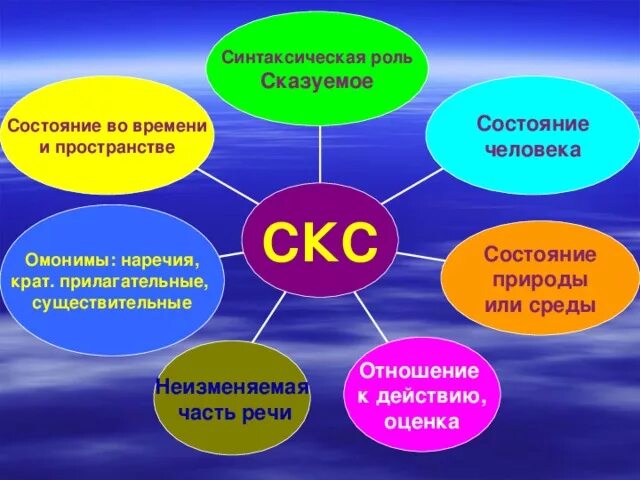 Синтаксическая роль
Сказуемое

Состояние во времени и пространстве

Состояние человека

СКС

Омонимы: наречия, крат. прилагательные, существительные

Состояние природы или среды

Неизменяемая часть речи

Отношение к действию, оценка